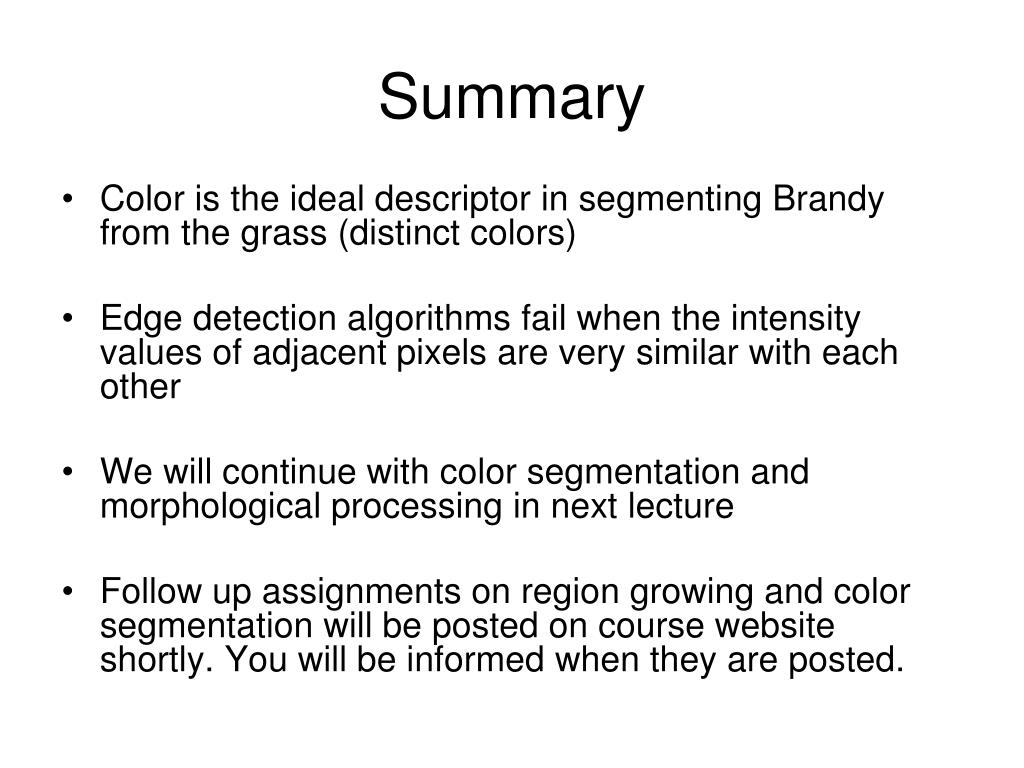 Summary

• Color is the ideal descriptor in segmenting Brandy from the grass (distinct colors)

• Edge detection algorithms fail when the intensity values of adjacent pixels are very similar with each other

• We will continue with color segmentation and morphological processing in next lecture

• Follow up assignments on region growing and color segmentation will be posted on course website shortly. You will be informed when they are posted.